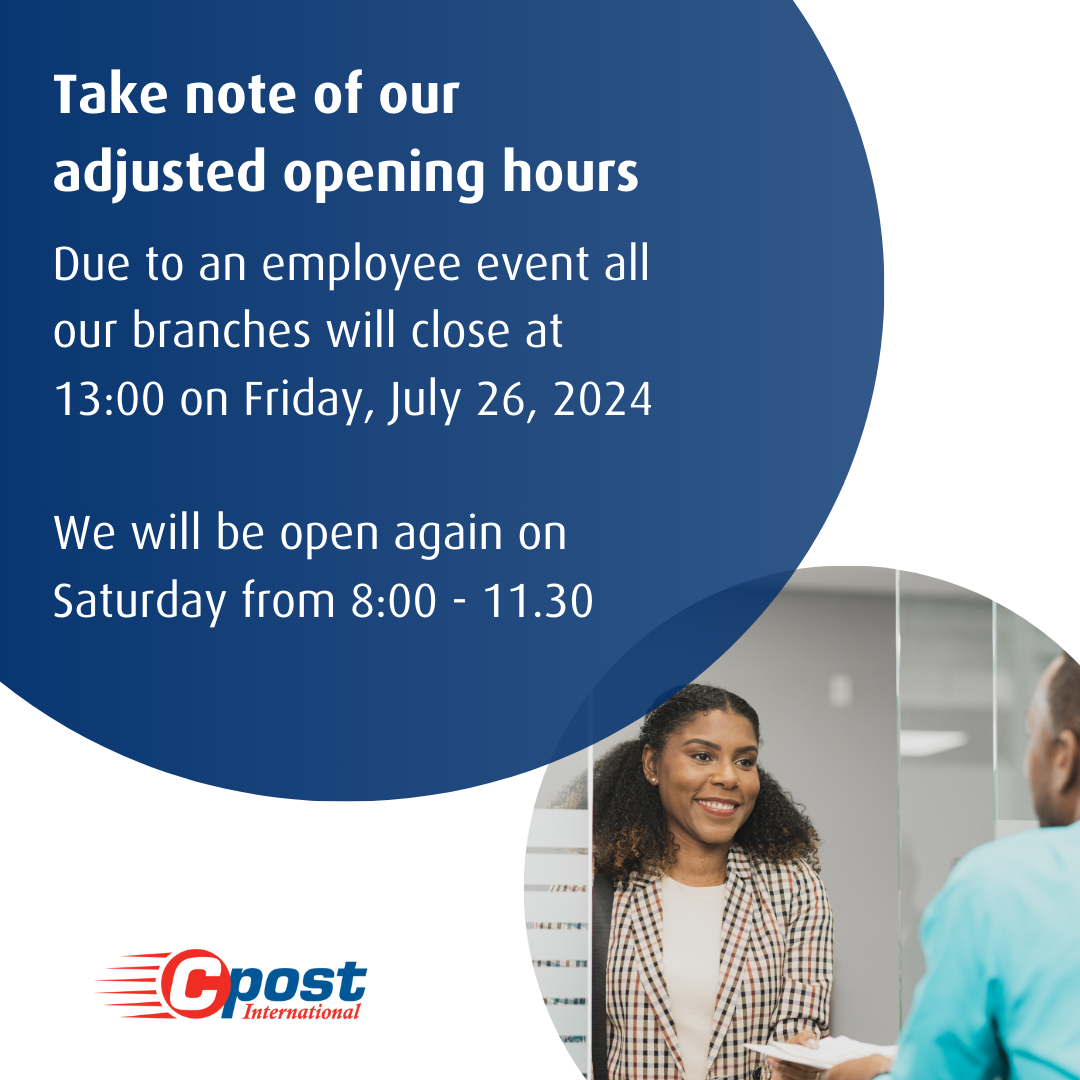 Take note of our adjusted opening hours

Due to an employee event all our branches will close at 13:00 on Friday, July 26, 2024

We will be open again on Saturday from 8:00 - 11.30

Cpost International